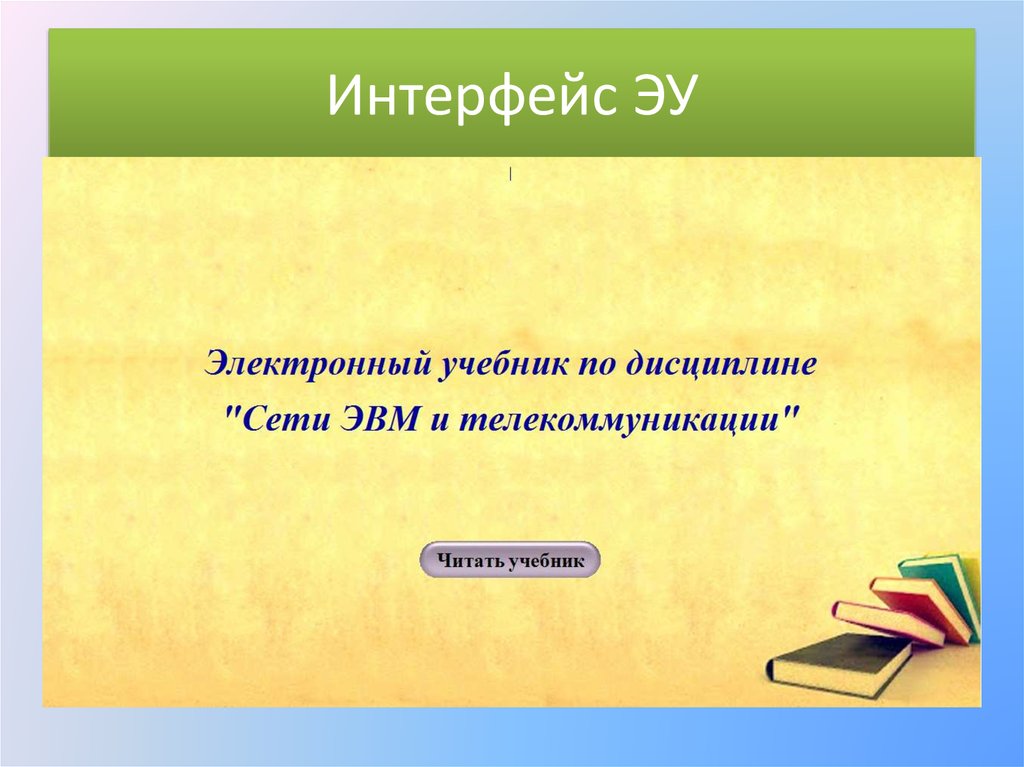 Интерфейс ЭУ

Электронный учебник по дисциплине
"Сети ЭВМ и телекоммуникации"

Читать учебник